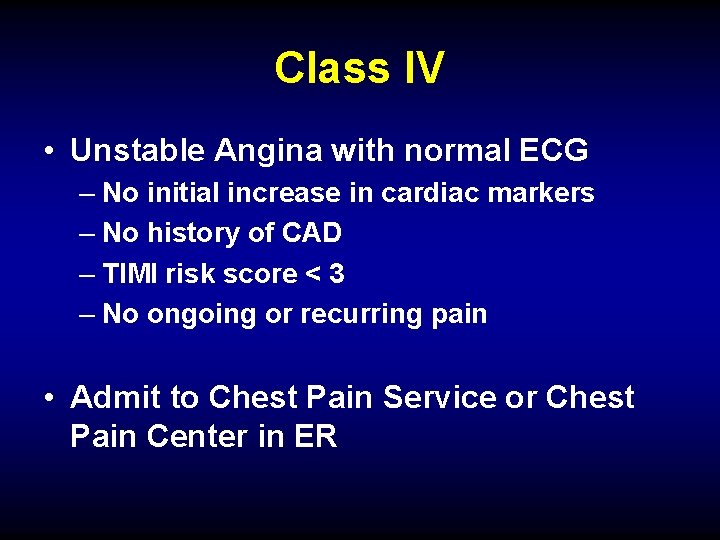 Class IV

• Unstable Angina with normal ECG
– No initial increase in cardiac markers
– No history of CAD
– TIMI risk score < 3
– No ongoing or recurring pain

• Admit to Chest Pain Service or Chest Pain Center in ER